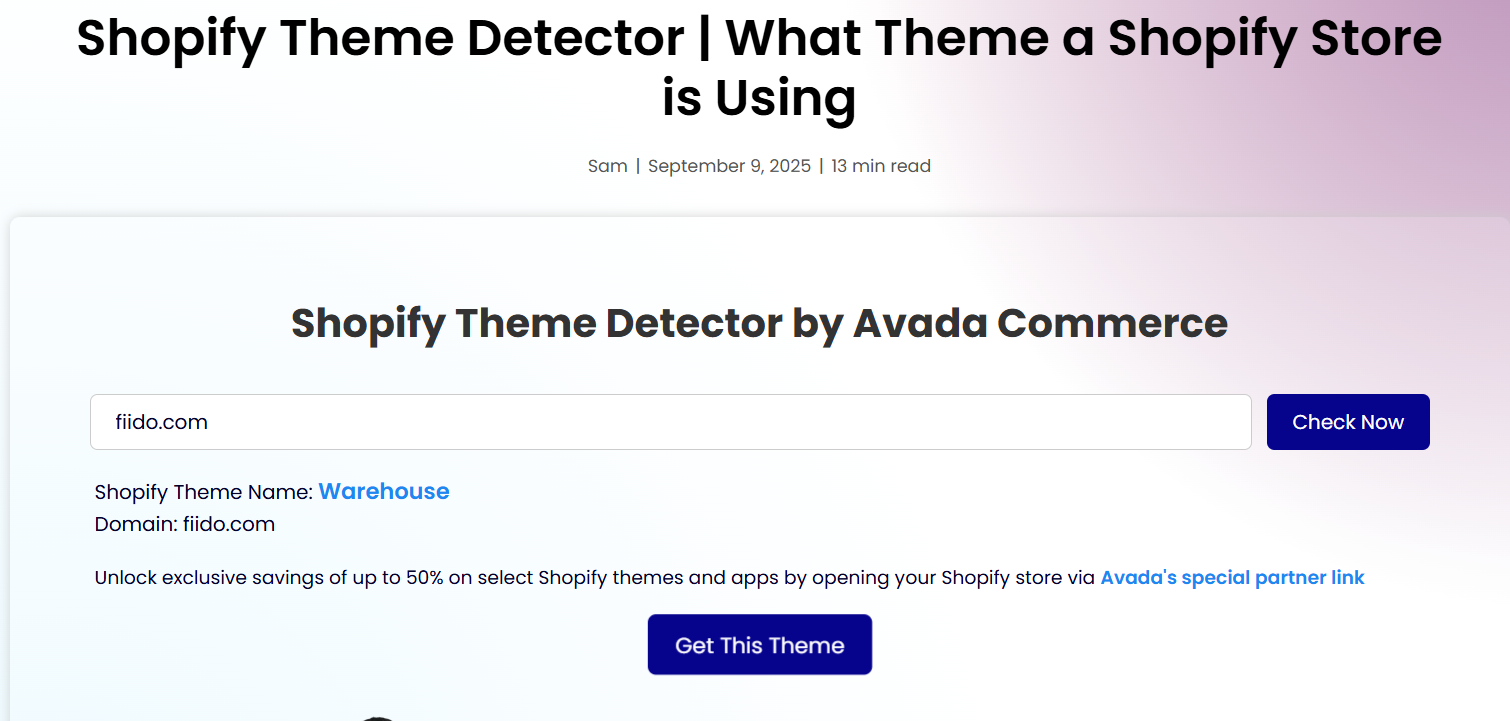 Shopify Theme Detector | What Theme a Shopify Store is Using

Sam | September 9, 2025 | 13 min read

Shopify Theme Detector by Avada Commerce

fiido.com

Check Now

Shopify Theme Name: Warehouse
Domain: fiido.com

Unlock exclusive savings of up to 50% on select Shopify themes and apps by opening your Shopify store via Avada's special partner link

Get This Theme